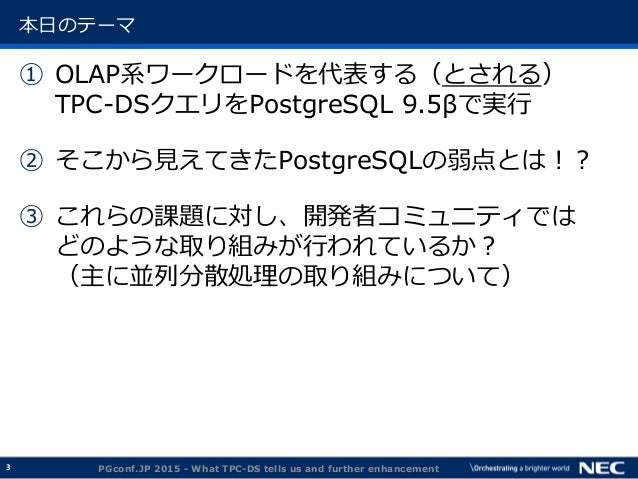 本日のテーマ

① OLAP系ワークロードを代表する（とされる）TPC-DSクエリをPostgreSQL 9.5βで実行

② そこから見えてきたPostgreSQLの弱点とは！？

③ これらの課題に対し、開発者コミュニティではどのような取り組みが行われているか？（主に並列分散処理の取り組みについて）

3

PGconf.JP 2015 - What TPC-DS tells us and further enhancement

\Orchestrating a brighter world

NEC